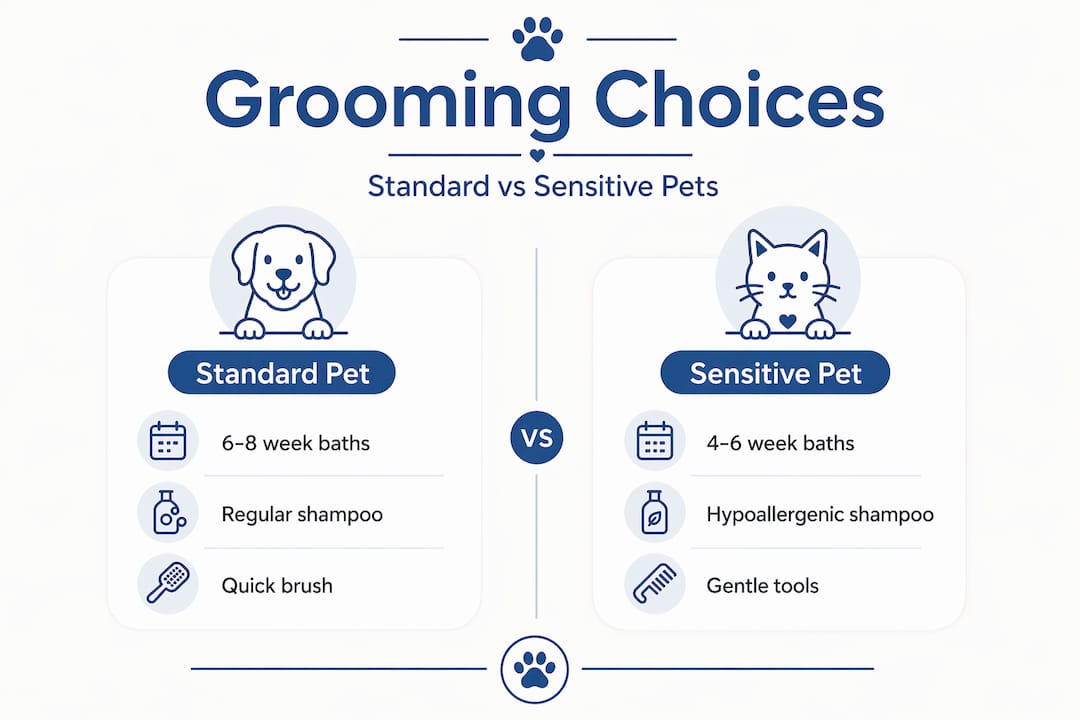 Grooming Choices

Standard vs Sensitive Pets

Standard Pet

6–8 week baths

Regular shampoo

Quick brush

VS

Sensitive Pet

4–6 week baths

Hypoallergenic shampoo

Gentle tools